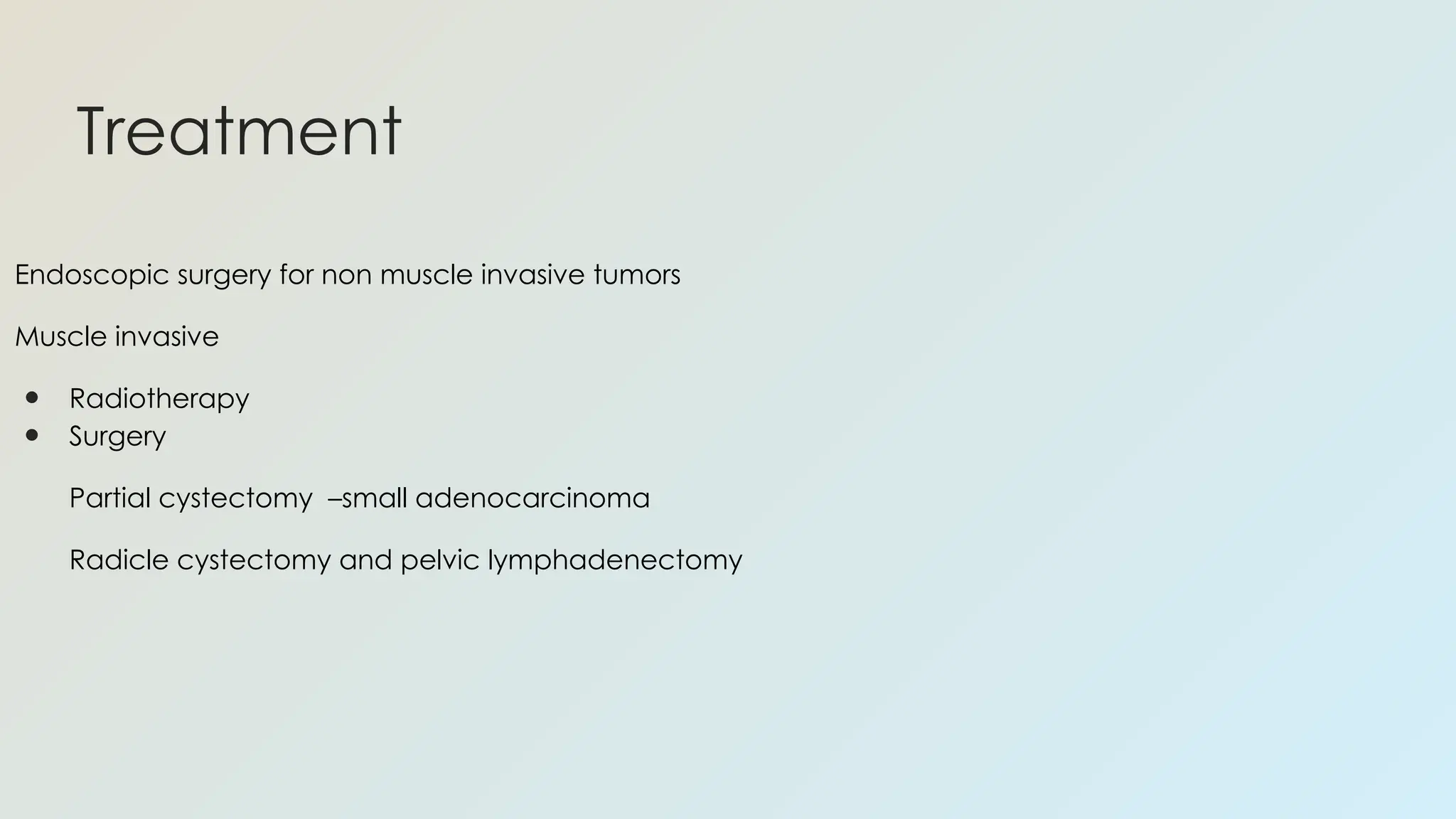 Treatment

Endoscopic surgery for non muscle invasive tumors

Muscle invasive

- Radiotherapy
- Surgery

Partial cystectomy –small adenocarcinoma

Radicle cystectomy and pelvic lymphadenectomy